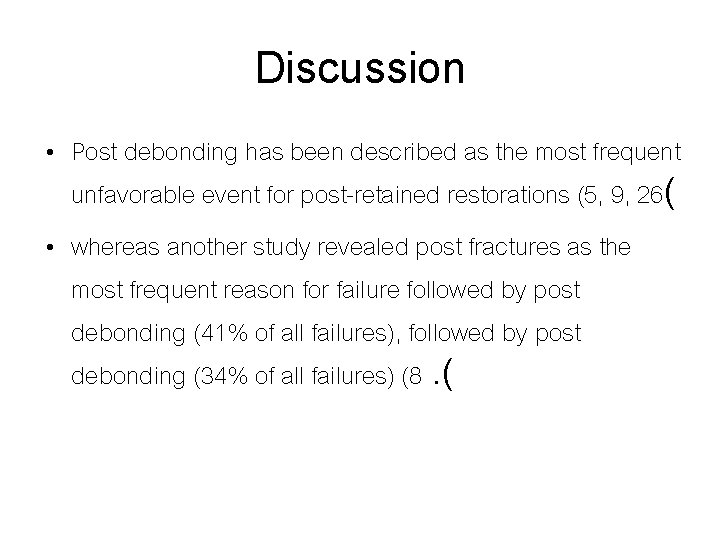 Discussion

• Post debonding has been described as the most frequent unfavorable event for post-retained restorations (5, 9, 26(

• whereas another study revealed post fractures as the most frequent reason for failure followed by post debonding (41% of all failures), followed by post debonding (34% of all failures) (8 .(